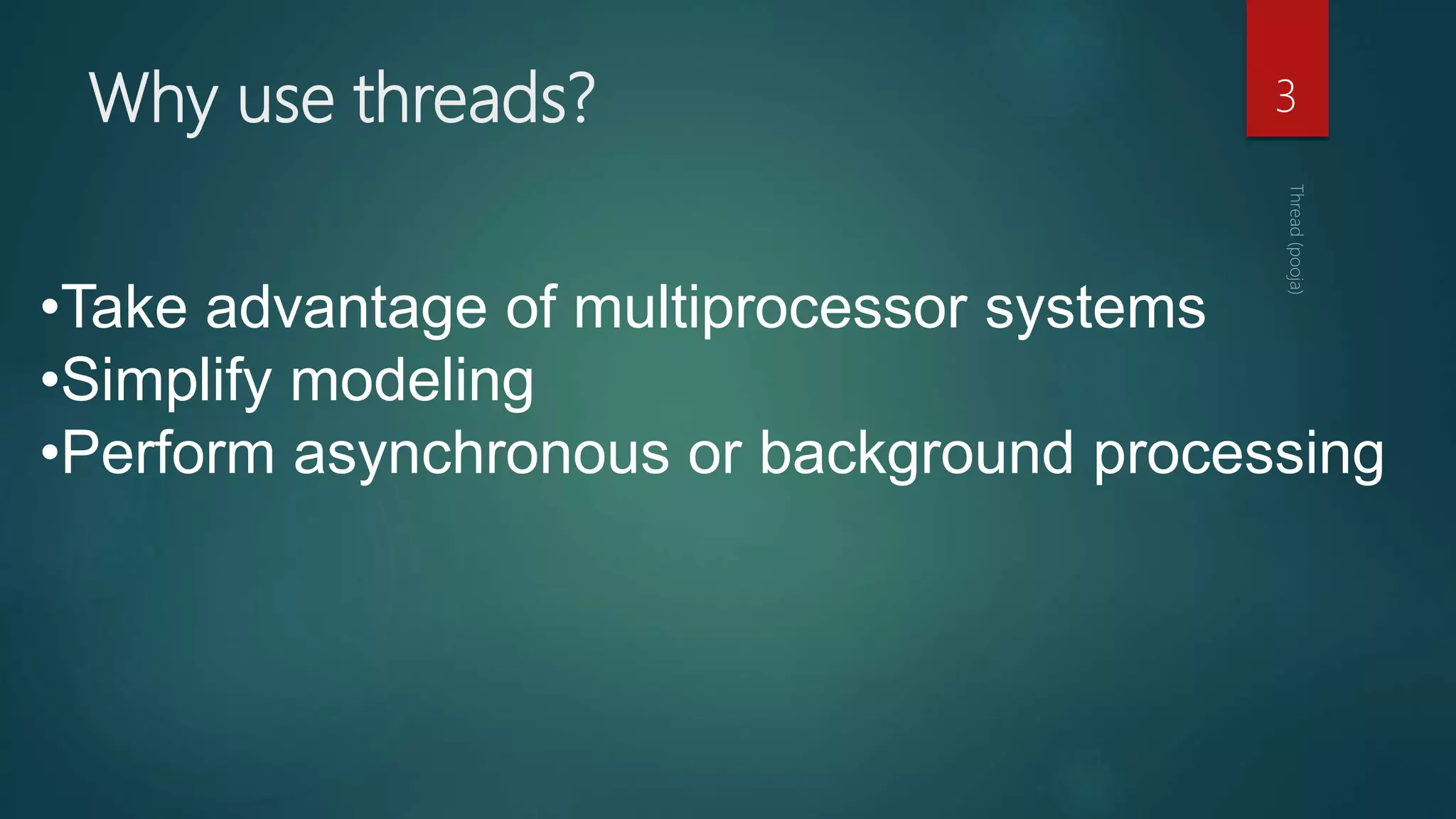 Why use threads?

3

Thread (pooja)

•Take advantage of multiprocessor systems
•Simplify modeling
•Perform asynchronous or background processing